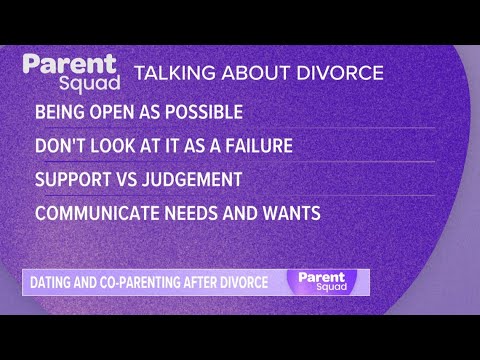 Parent Squad TALKING ABOUT DIVORCE

BEING OPEN AS POSSIBLE

DON'T LOOK AT IT AS A FAILURE

SUPPORT VS JUDGEMENT

COMMUNICATE NEEDS AND WANTS

DATING AND CO-PARENTING AFTER DIVORCE

Parent Squad